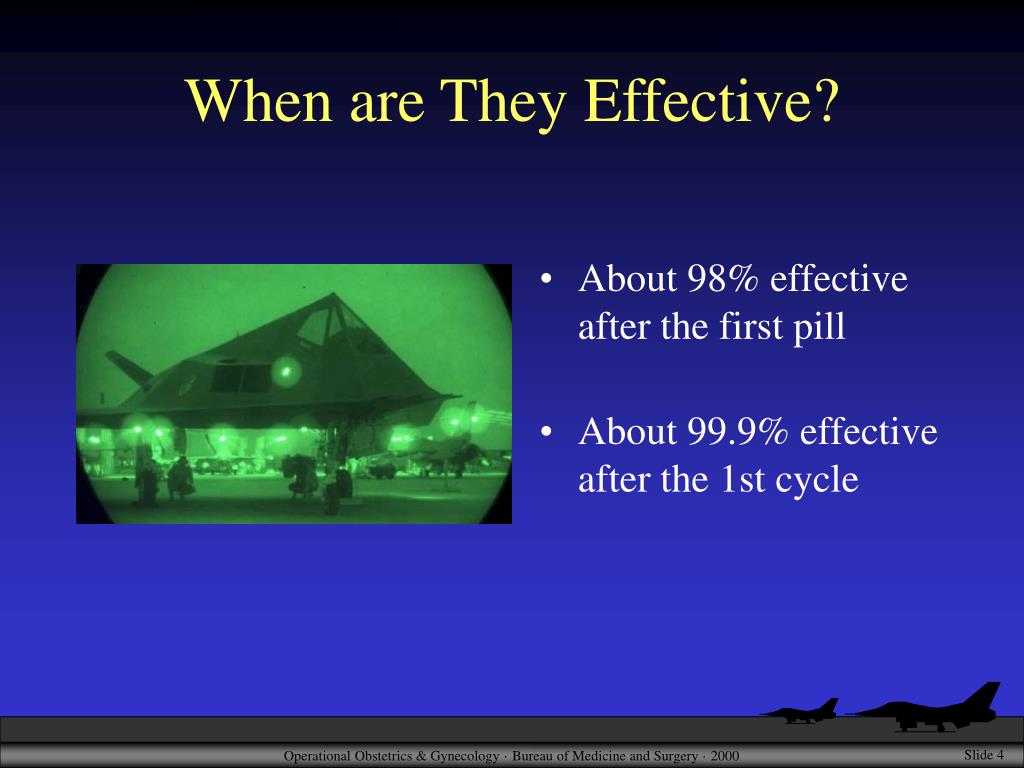 When are They Effective?

• About 98% effective after the first pill

• About 99.9% effective after the 1st cycle

Operational Obstetrics & Gynecology · Bureau of Medicine and Surgery · 2000

Slide 4